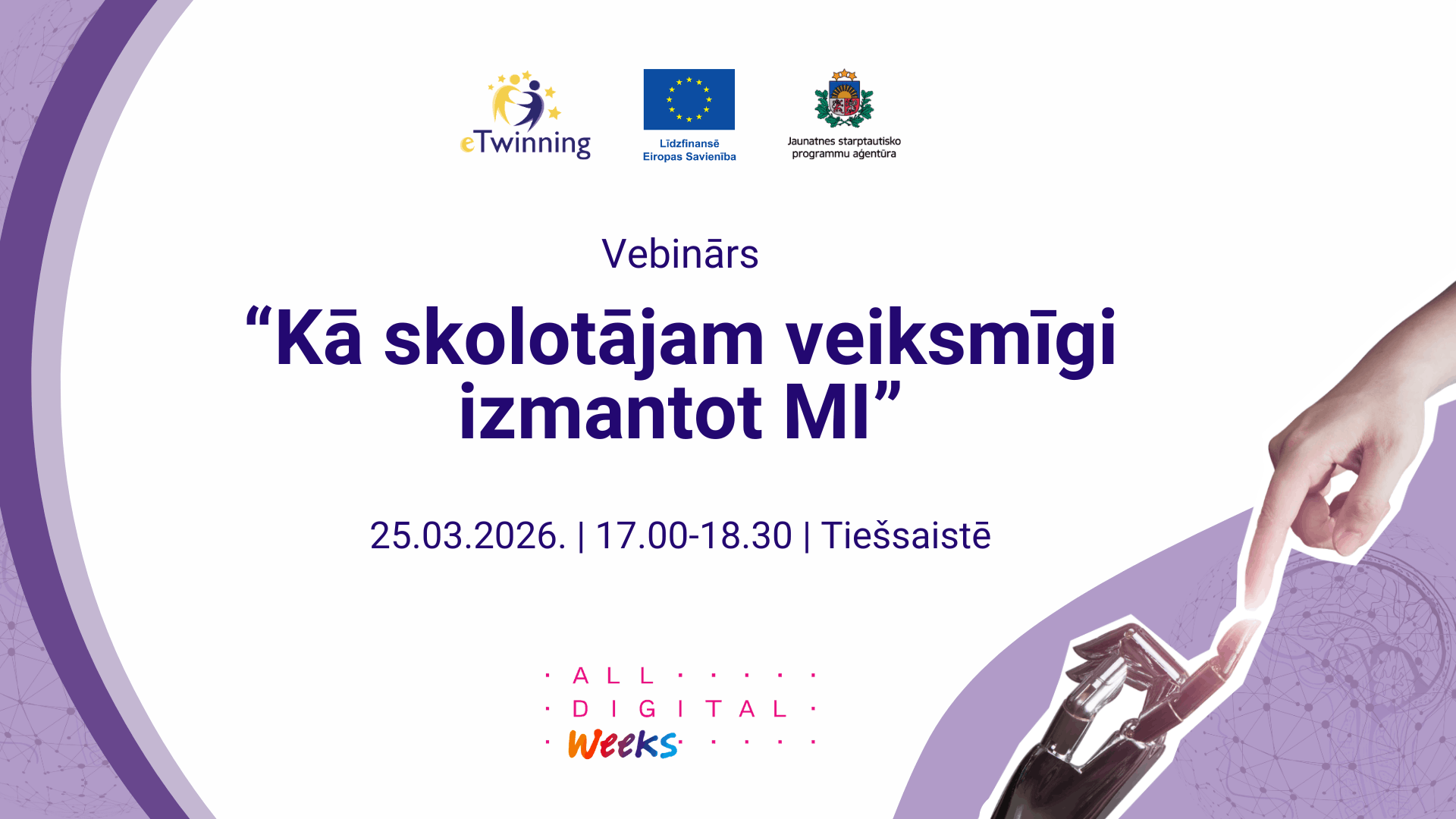 eTwinning

Līdzfinansē Eiropas Savienība

Jaunatnes starptautisko programmu aģentūra

Vebinārs

“Kā skolotājam veiksmīgi izmantot MI”

25.03.2026. | 17.00-18.30 | Tiešsaistē

ALL DIGITAL Weeks